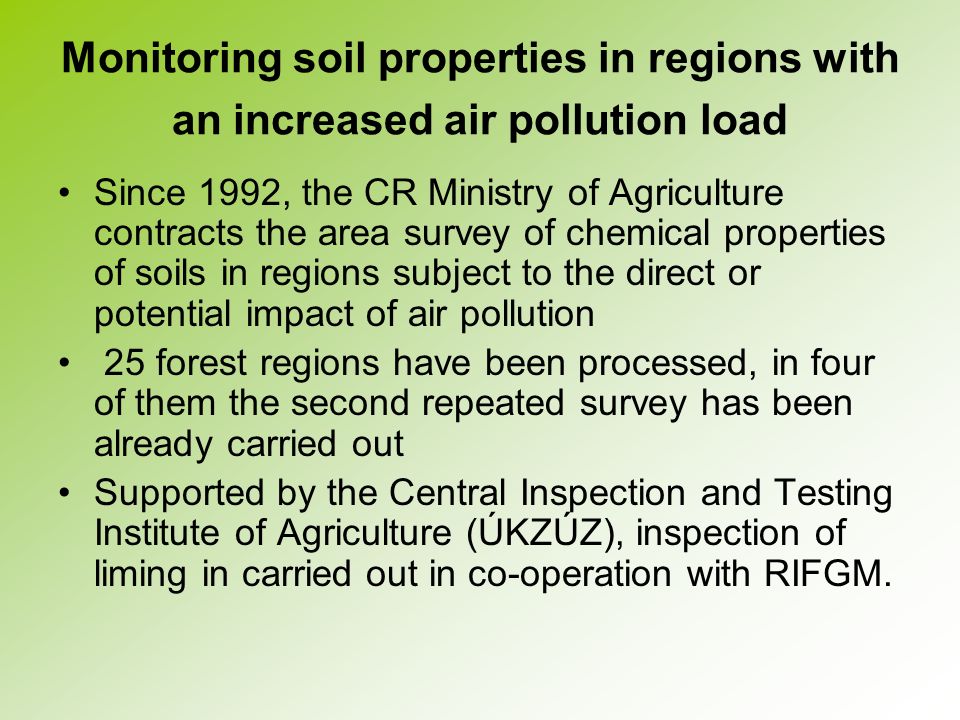 Monitoring soil properties in regions with an increased air pollution load

• Since 1992, the CR Ministry of Agriculture contracts the area survey of chemical properties of soils in regions subject to the direct or potential impact of air pollution
• 25 forest regions have been processed, in four of them the second repeated survey has been already carried out
• Supported by the Central Inspection and Testing Institute of Agriculture (ÚKZÚZ), inspection of liming in carried out in co-operation with RIFGM.